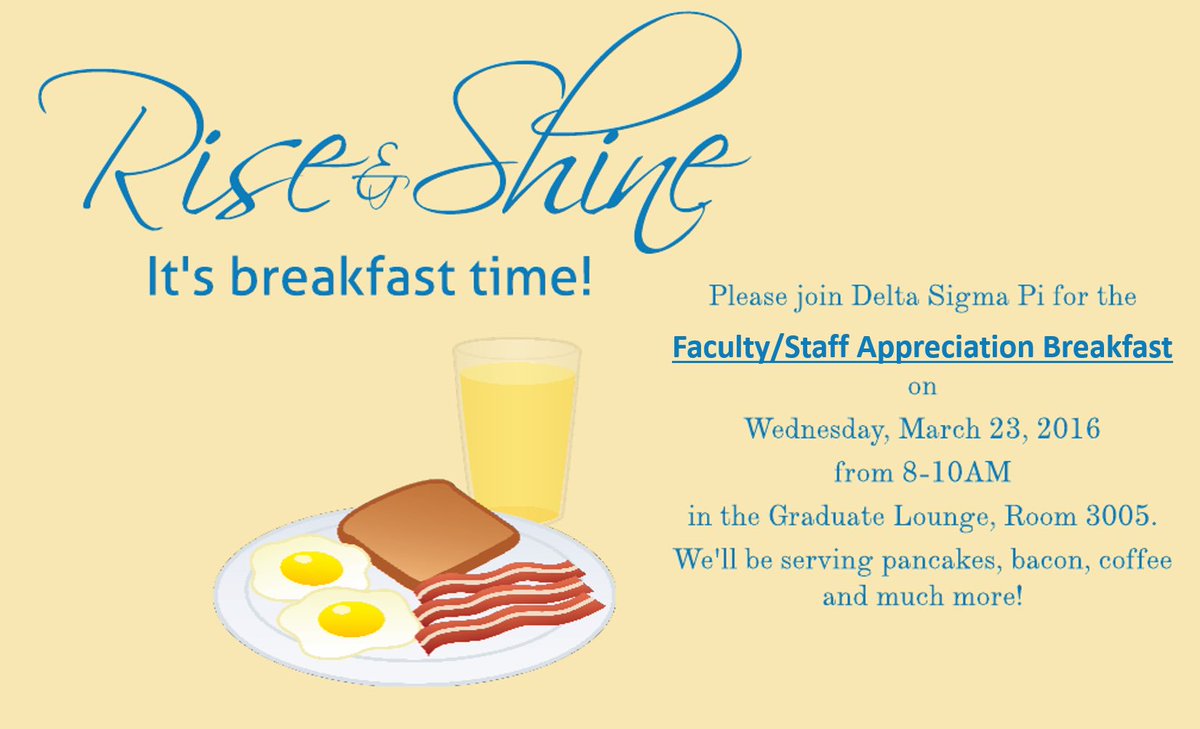 Rise & Shine

It's breakfast time!

Please join Delta Sigma Pi for the

Faculty/Staff Appreciation Breakfast

on

Wednesday, March 23, 2016

from 8-10AM

in the Graduate Lounge, Room 3005.

We'll be serving pancakes, bacon, coffee and much more!